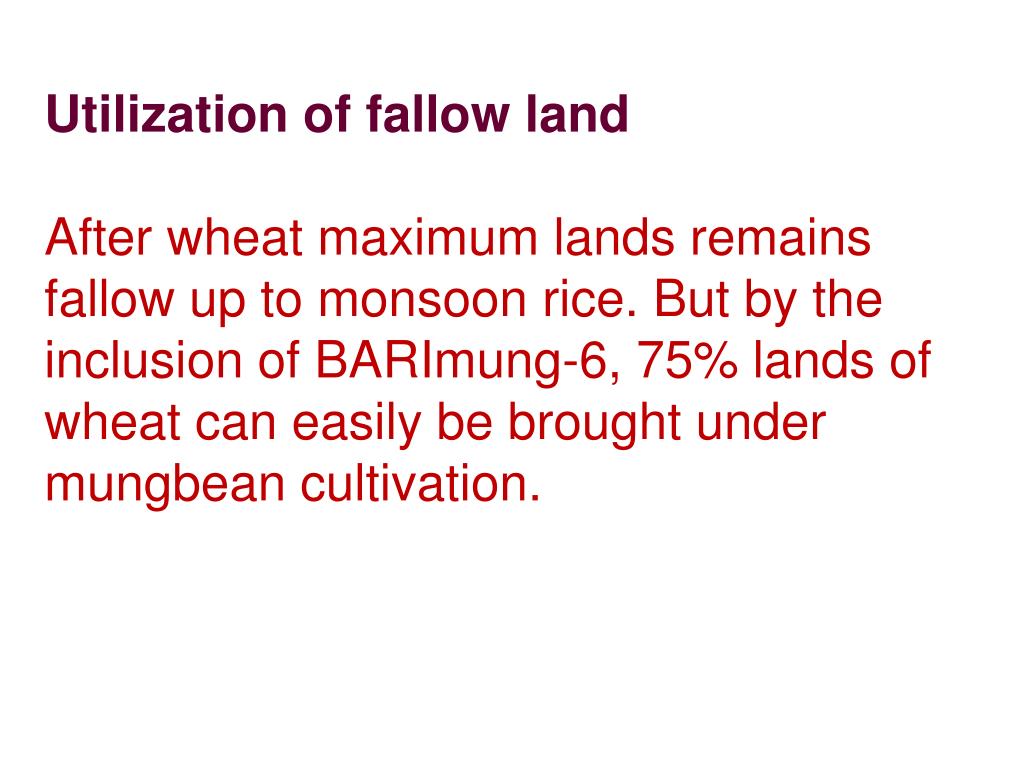 Utilization of fallow land

After wheat maximum lands remains fallow up to monsoon rice. But by the inclusion of BARImung-6, 75% lands of wheat can easily be brought under mungbean cultivation.